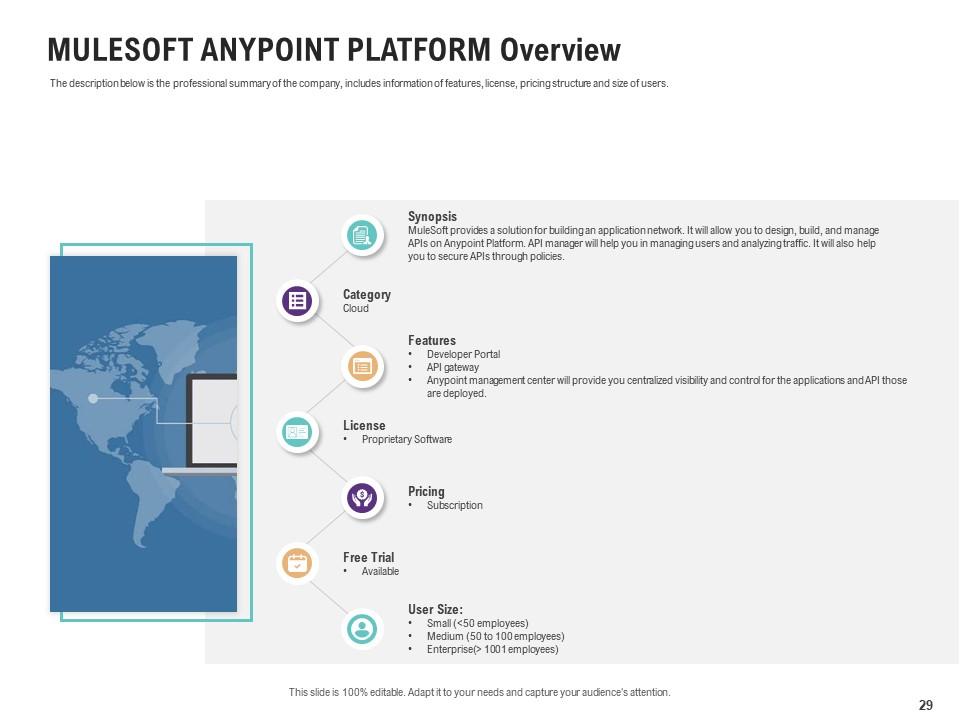 MULESOFT ANYPOINT PLATFORM Overview

The description below is the professional summary of the company, includes information of features, license, pricing structure and size of users.

Synopsis
MuleSoft provides a solution for building an application network. It will allow you to design, build, and manage APIs on Anypoint Platform. API manager will help you in managing users and analyzing traffic. It will also help you to secure APIs through policies.

Category
Cloud

Features
• Developer Portal
• API gateway
• Anypoint management center will provide you centralized visibility and control for the applications and API those are deployed.

License
• Proprietary Software

Pricing
• Subscription

Free Trial
• Available

User Size:
• Small (<50 employees)
• Medium (50 to 100 employees)
• Enterprise(> 1001 employees)

This slide is 100% editable. Adapt it to your needs and capture your audience's attention.

29